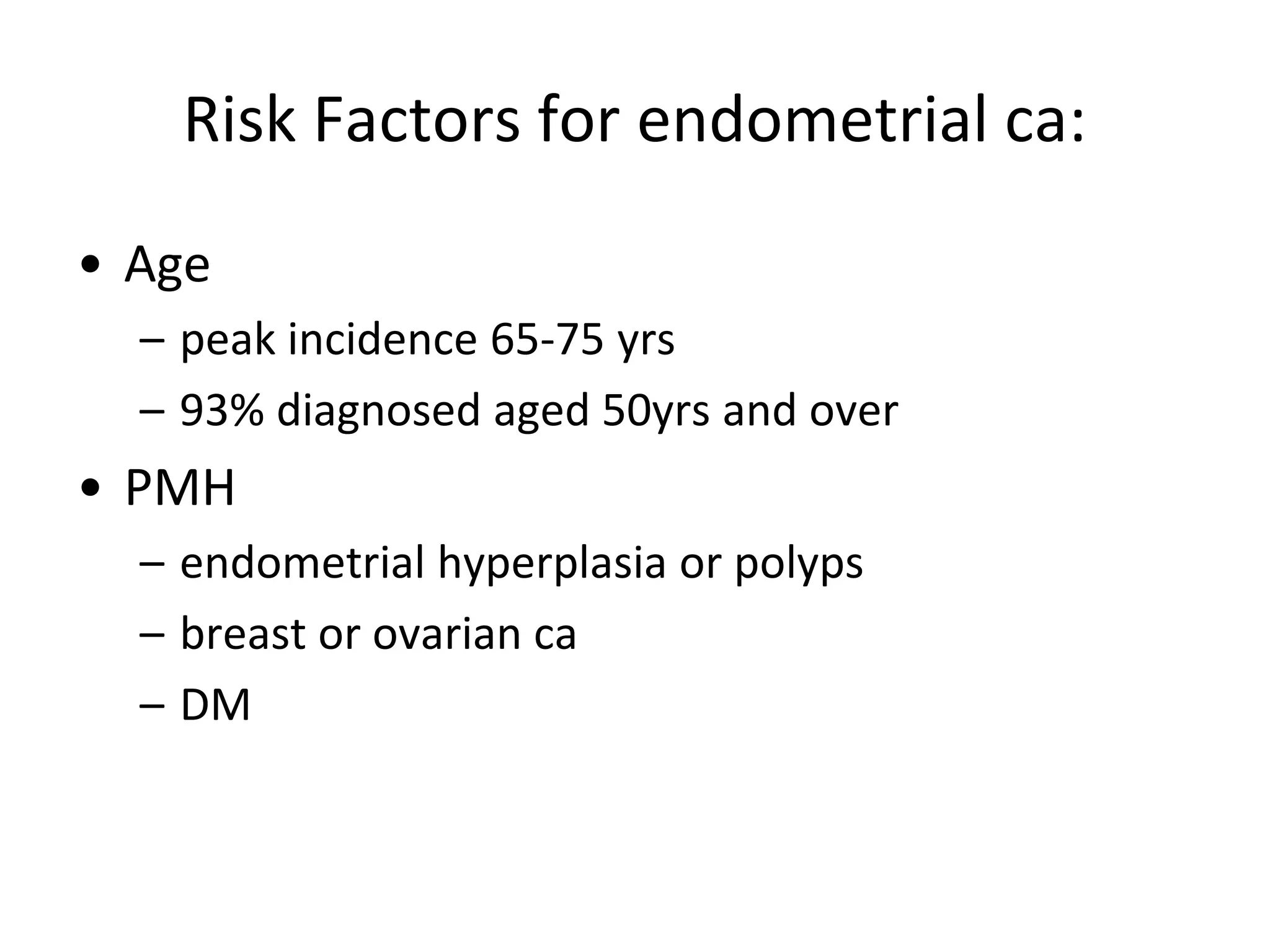 Risk Factors for endometrial ca:

• Age
– peak incidence 65-75 yrs
– 93% diagnosed aged 50yrs and over

• PMH
– endometrial hyperplasia or polyps
– breast or ovarian ca
– DM